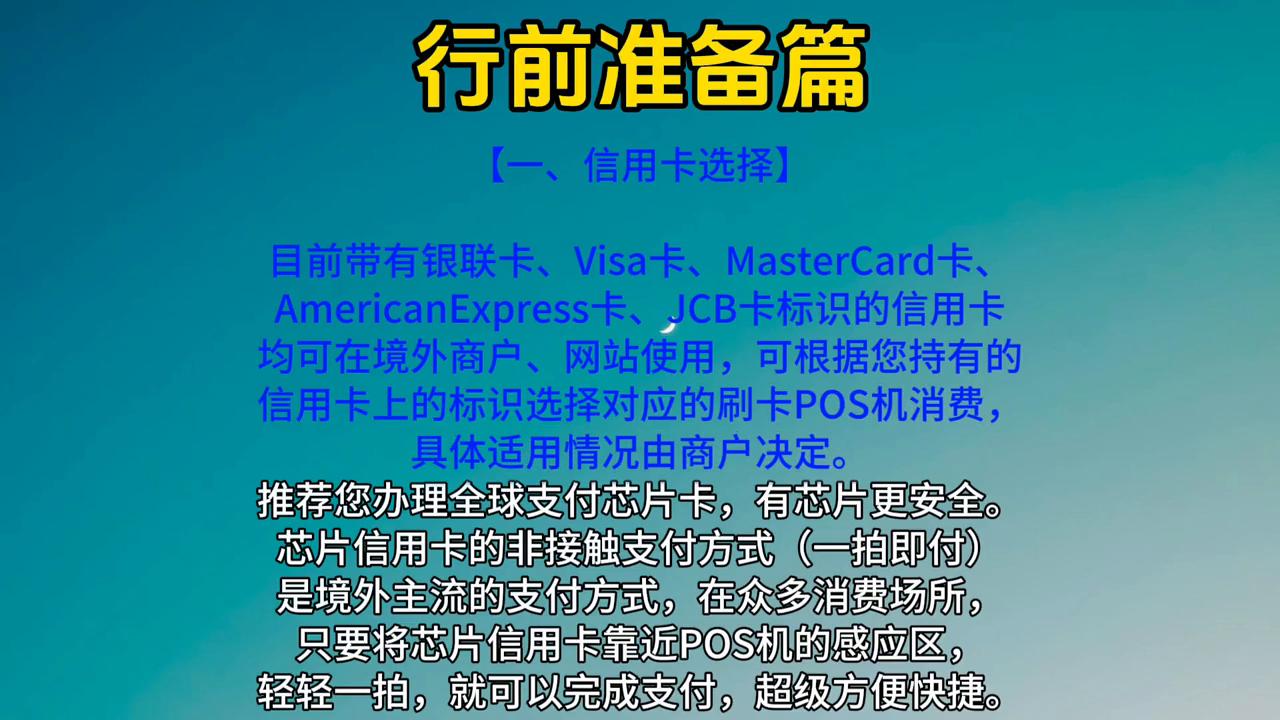 行前准备篇

【一、信用卡选择】

目前带有银联卡、Visa卡、MasterCard卡、AmericanExpress卡、JCB卡标识的信用卡均可在境外商户、网站使用，可根据您持有的信用卡上的标识选择对应的刷卡POS机消费，具体适用情况由商户决定。

推荐您办理全球支付芯片卡，有芯片更安全。芯片信用卡的非接触支付方式（一拍即付）是境外主流的支付方式，在众多消费场所，只要将芯片信用卡靠近POS机的感应区，轻轻一拍，就可以完成支付，超级方便快捷。